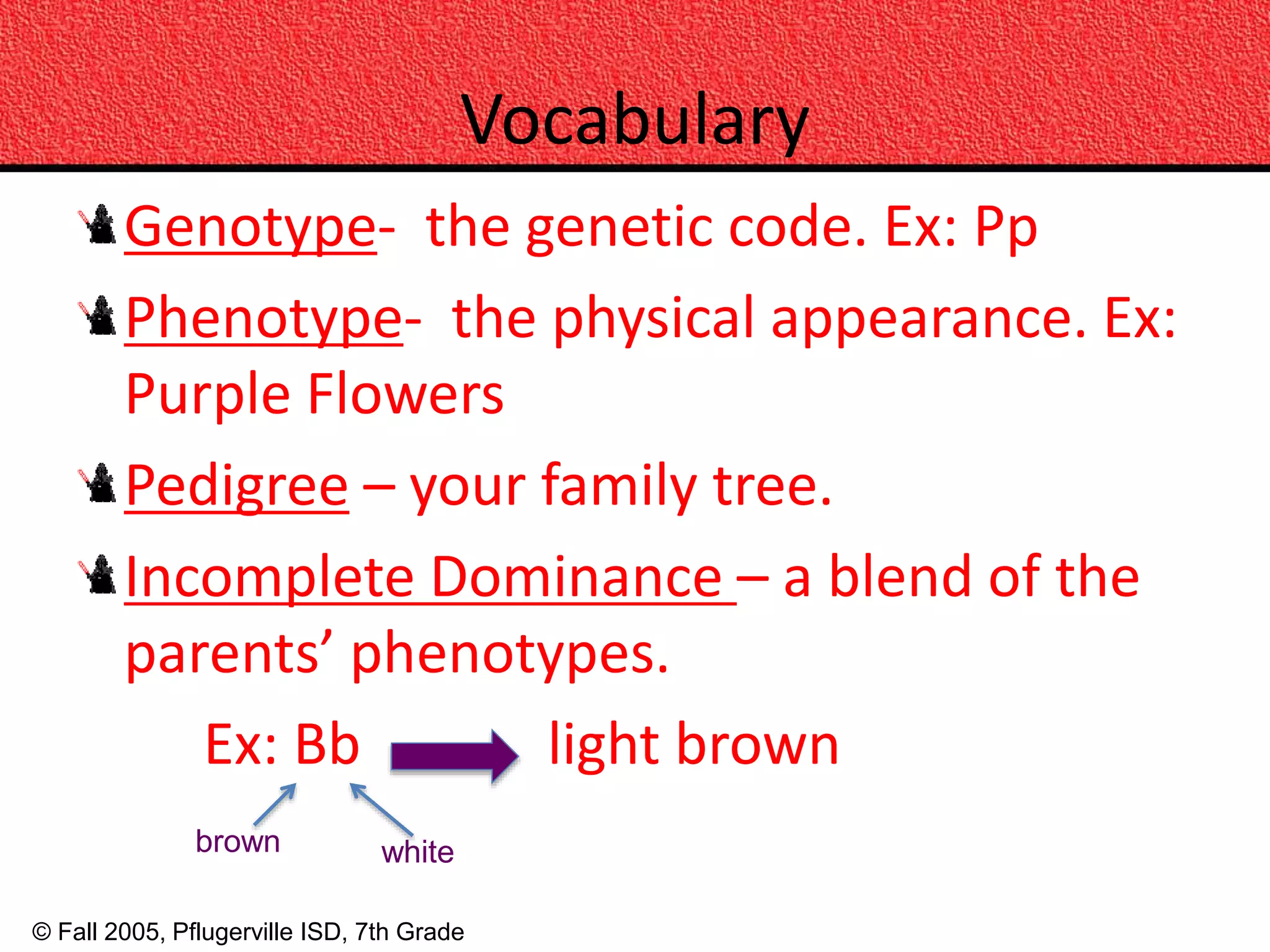 Vocabulary

Genotype- the genetic code. Ex: Pp

Phenotype- the physical appearance. Ex: Purple Flowers

Pedigree – your family tree.

Incomplete Dominance – a blend of the parents' phenotypes.

Ex: Bb light brown

brown white

© Fall 2005, Pflugerville ISD, 7th Grade